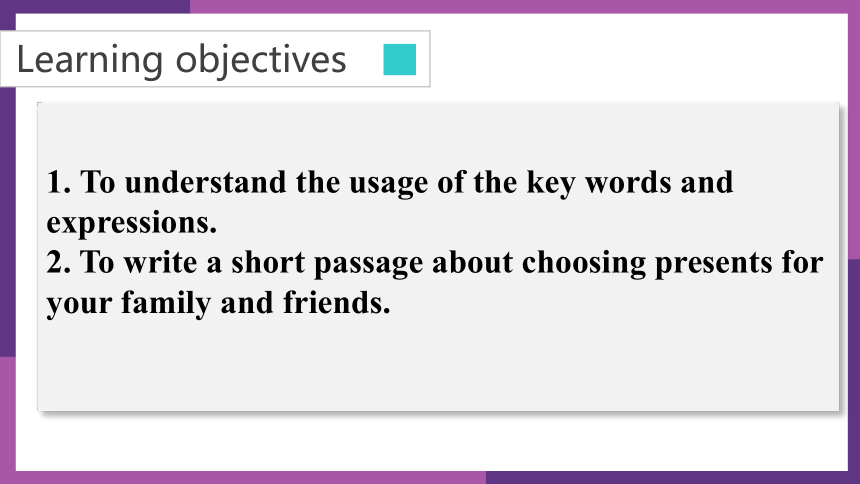 Learning objectives

1. To understand the usage of the key words and expressions.
2. To write a short passage about choosing presents for your family and friends.